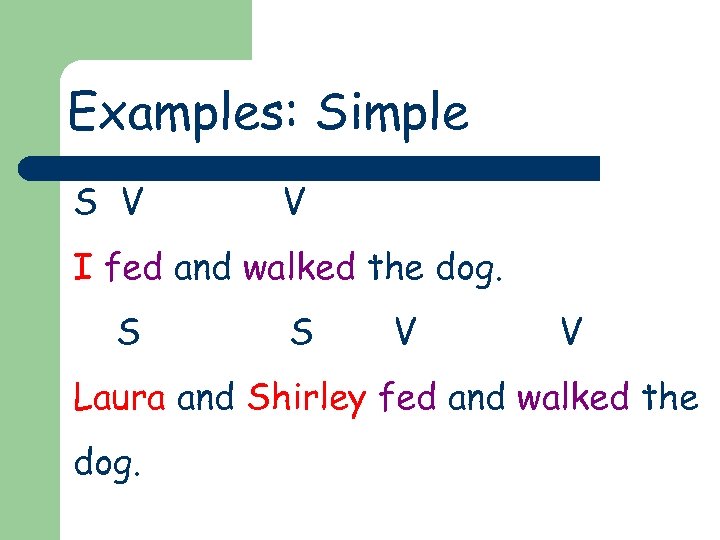 Examples: Simple

S V V

I fed and walked the dog.

S S V V

Laura and Shirley fed and walked the dog.